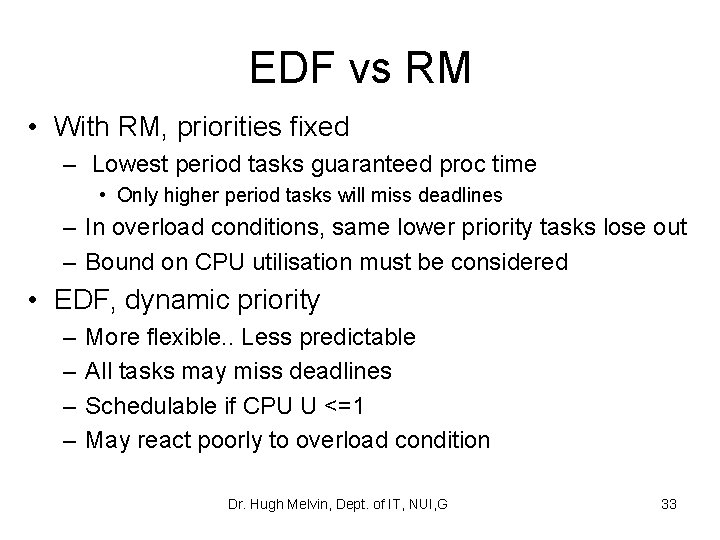 EDF vs RM

• With RM, priorities fixed
  – Lowest period tasks guaranteed proc time
    • Only higher period tasks will miss deadlines
  – In overload conditions, same lower priority tasks lose out
  – Bound on CPU utilisation must be considered
• EDF, dynamic priority
  – More flexible.. Less predictable
  – All tasks may miss deadlines
  – Schedulable if CPU U <=1
  – May react poorly to overload condition

Dr. Hugh Melvin, Dept. of IT, NUI,G

33